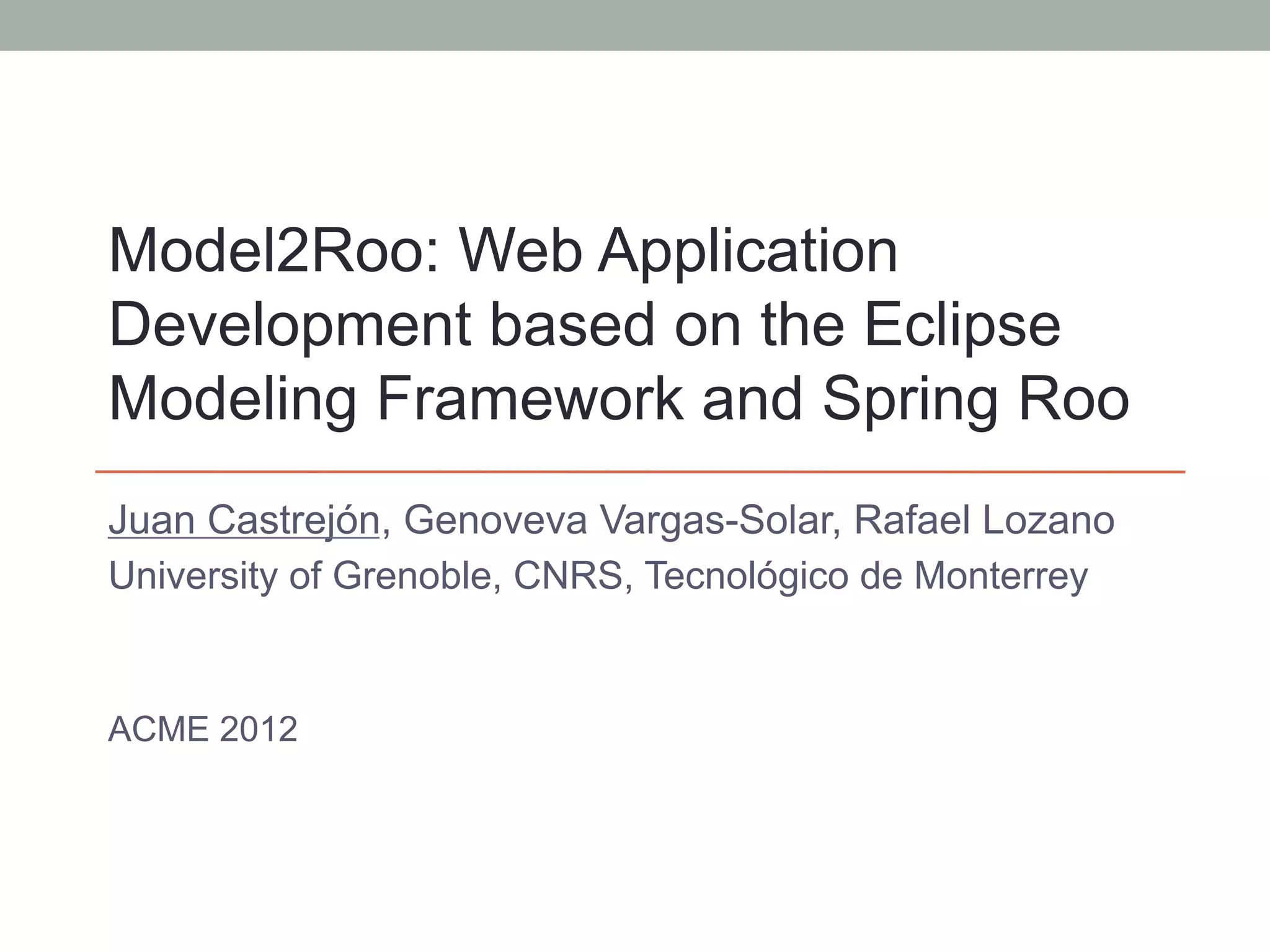 Model2Roo: Web Application Development based on the Eclipse Modeling Framework and Spring Roo

Juan Castrejón, Genoveva Vargas-Solar, Rafael Lozano
University of Grenoble, CNRS, Tecnológico de Monterrey

ACME 2012